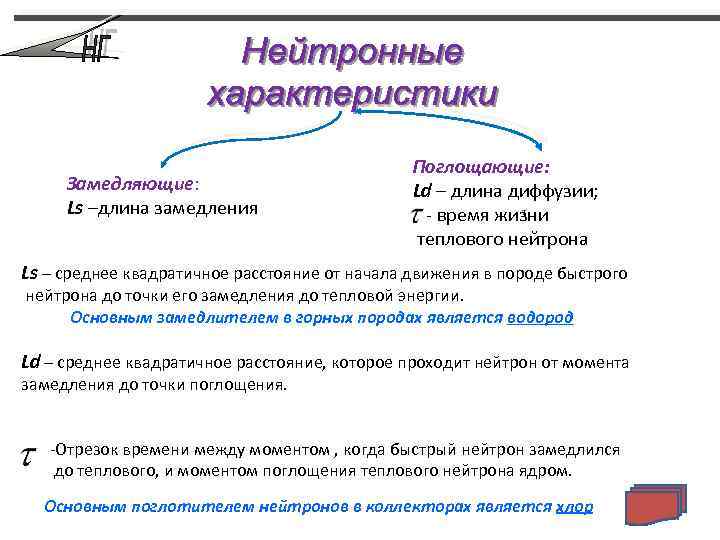 НГ

Нейтронные характеристики

Замедляющие:
Ls –длина замедления

Поглощающие:
Ld – длина диффузии;
$\tau$ - время жизни теплового нейтрона

Ls – среднее квадратичное расстояние от начала движения в породе быстрого нейтрона до точки его замедления до тепловой энергии.
Основным замедлителем в горных породах является водород

Ld – среднее квадратичное расстояние, которое проходит нейтрон от момента замедления до точки поглощения.

$\tau$ -Отрезок времени между моментом , когда быстрый нейтрон замедлился до теплового, и моментом поглощения теплового нейтрона ядром.

Основным поглотителем нейтронов в коллекторах является хлор